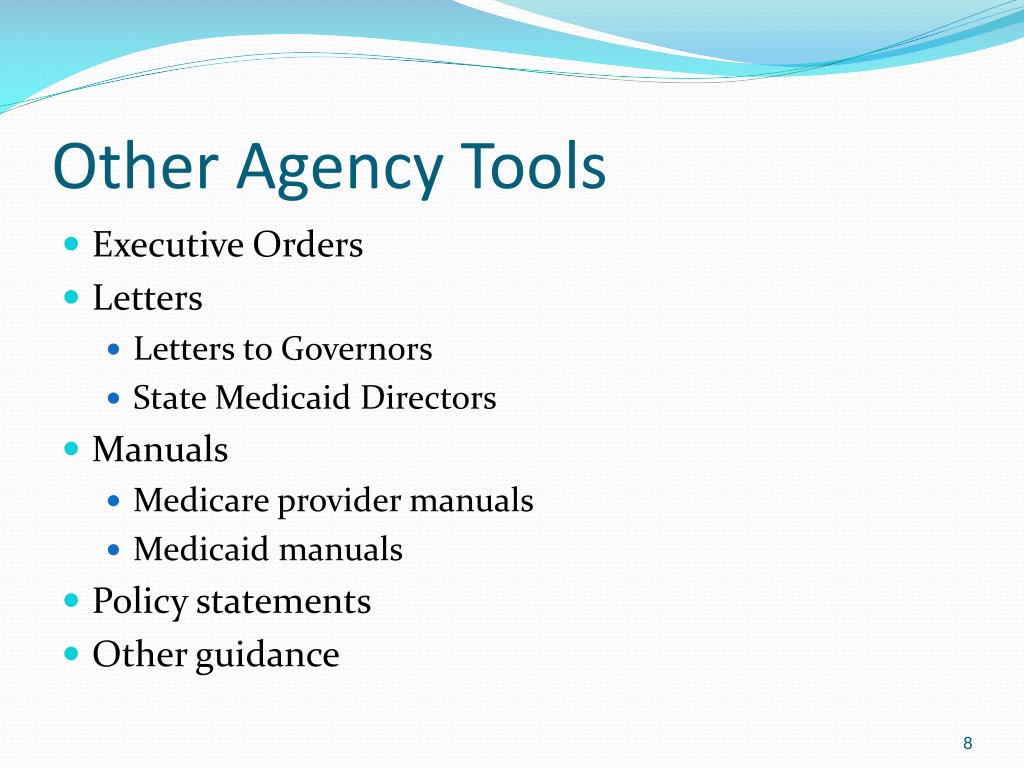 Other Agency Tools

- Executive Orders
- Letters
  - Letters to Governors
  - State Medicaid Directors
- Manuals
  - Medicare provider manuals
  - Medicaid manuals
- Policy statements
- Other guidance

8